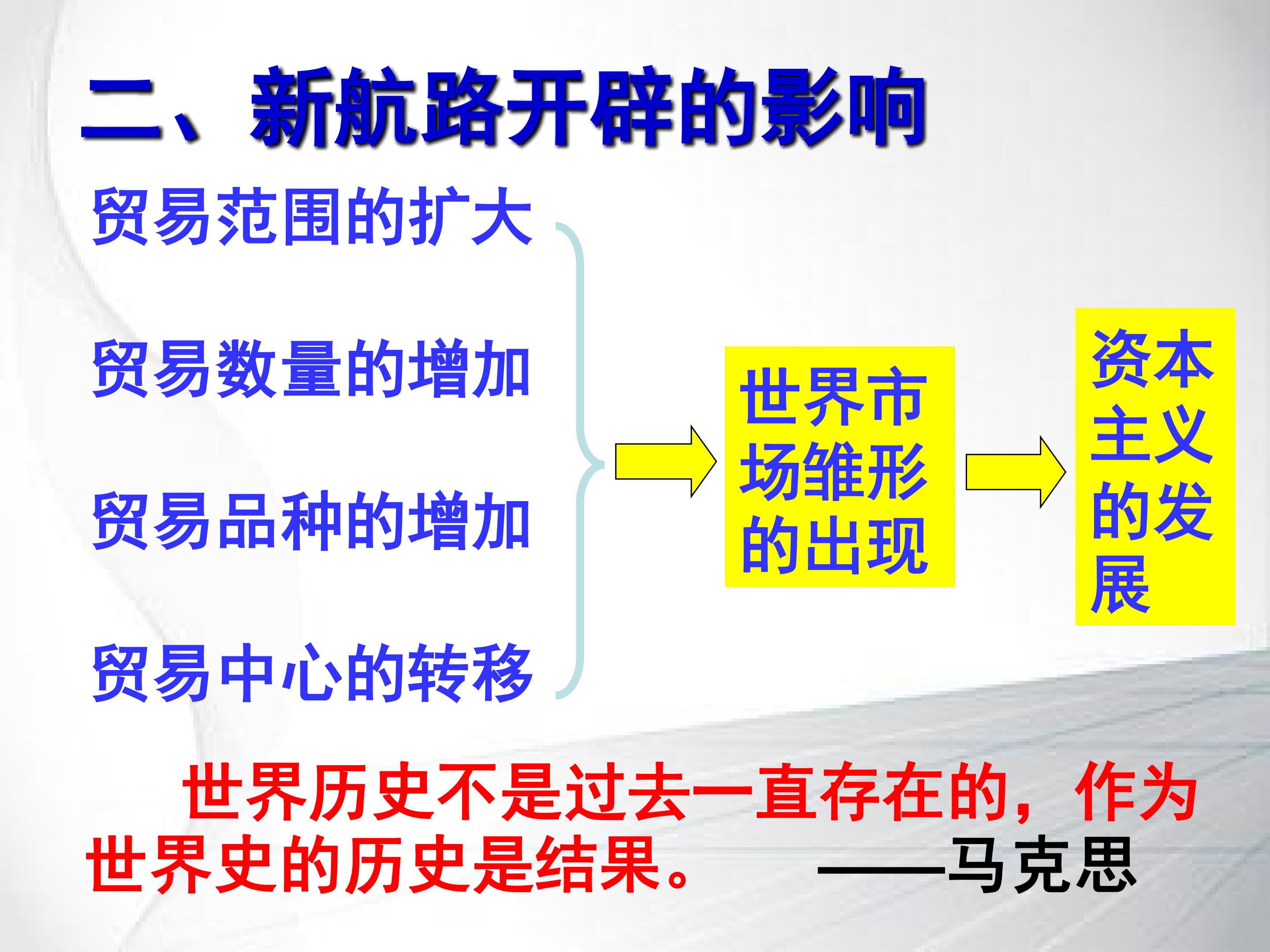 二、新航路开辟的影响

贸易范围的扩大

贸易数量的增加

贸易品种的增加

贸易中心的转移

世界市场雏形的出现

资本主义的发展

世界历史不是过去一直存在的，作为世界史的历史是结果。 ——马克思